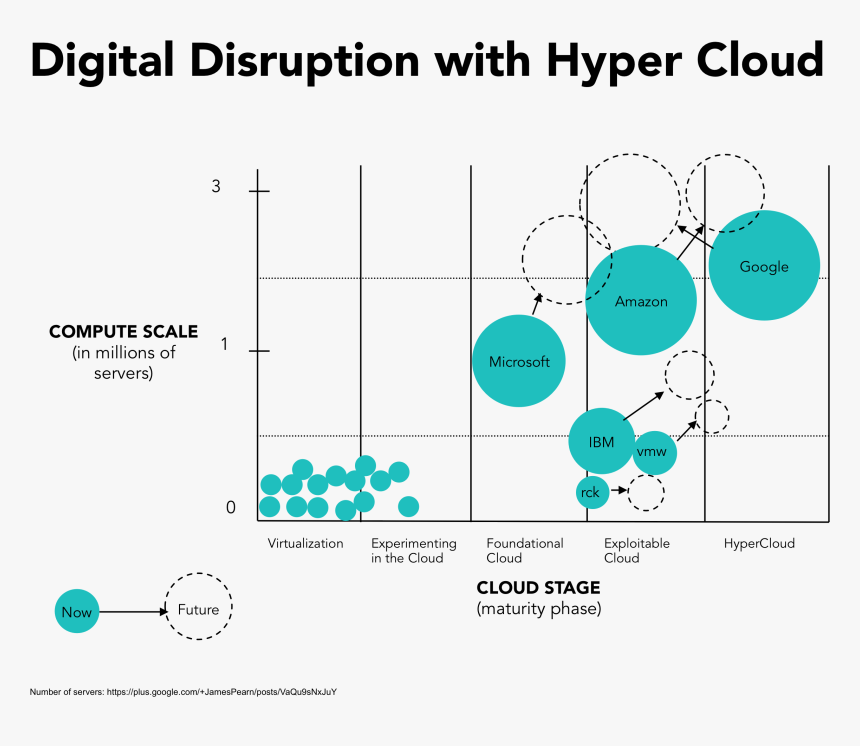 Digital Disruption with Hyper Cloud

COMPUTE SCALE
(in millions of servers)

3

1

0

Google

Amazon

Microsoft

IBM

vmw

rck

Virtualization

Experimenting in the Cloud

Foundational Cloud

Exploitable Cloud

HyperCloud

CLOUD STAGE
(maturity phase)

Now

Future

Number of servers: https://plus.google.com/+JamesPearn/posts/VaQu9sNxJuY